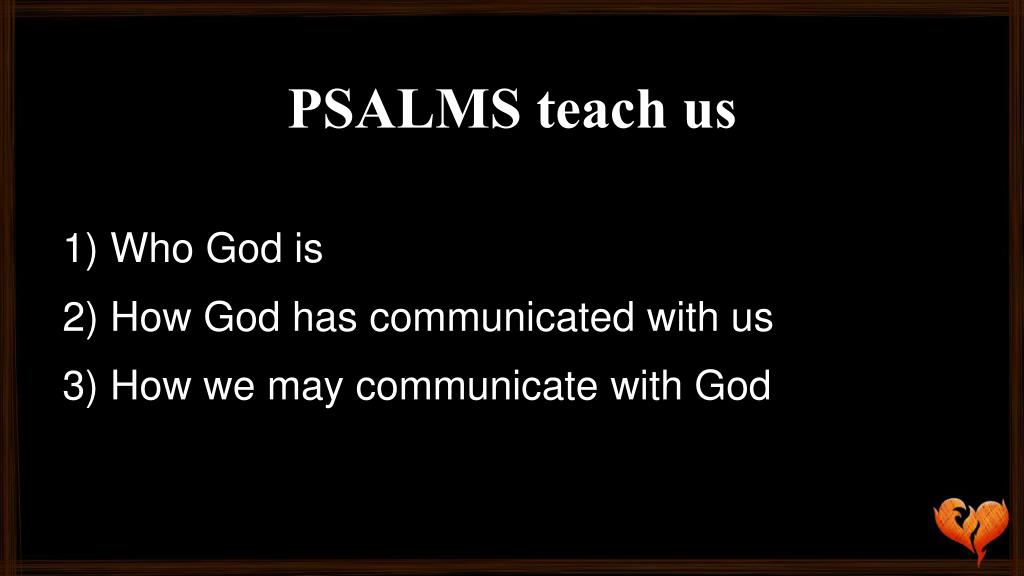 PSALMS teach us

1) Who God is
2) How God has communicated with us
3) How we may communicate with God